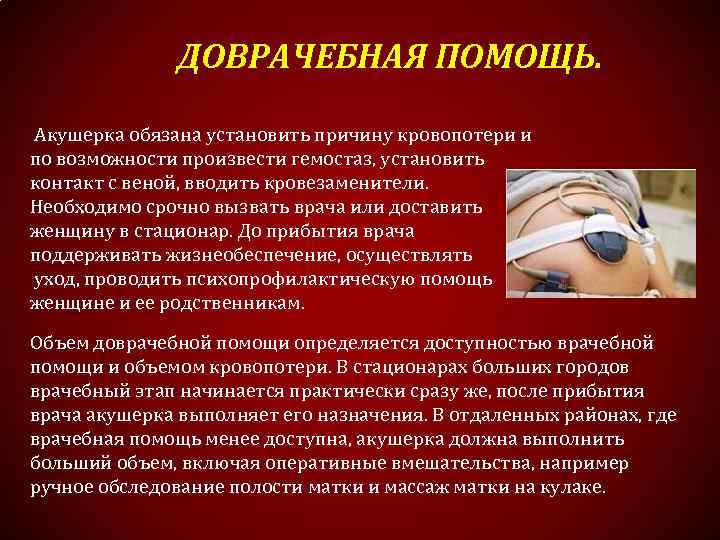 ДОВРАЧЕБНАЯ ПОМОЩЬ.

Акушерка обязана установить причину кровопотери и по возможности произвести гемостаз, установить контакт с веной, вводить кровезаменители. Необходимо срочно вызвать врача или доставить женщину в стационар. До прибытия врача поддерживать жизнеобеспечение, осуществлять уход, проводить психопрофилактическую помощь женщине и ее родственникам.

Объем доврачебной помощи определяется доступностью врачебной помощи и объемом кровопотери. В стационарах больших городов врачебный этап начинается практически сразу же, после прибытия врача акушерка выполняет его назначения. В отдаленных районах, где врачебная помощь менее доступна, акушерка должна выполнить больший объем, включая оперативные вмешательства, например ручное обследование полости матки и массаж матки на кулаке.